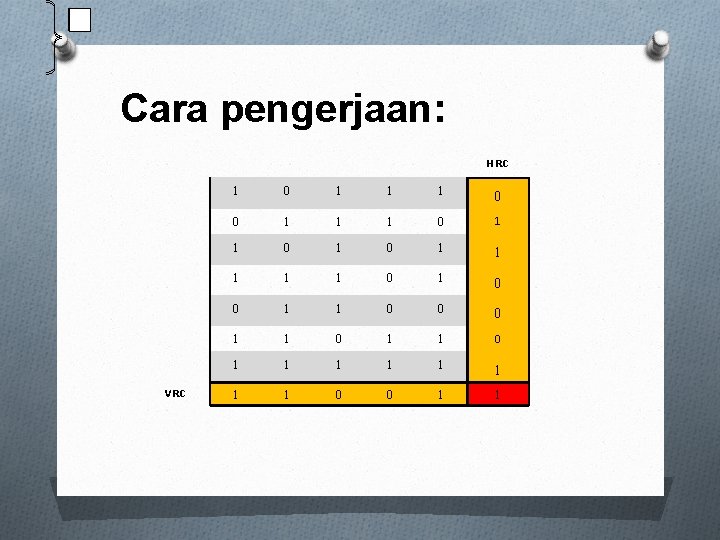 Cara pengerjaan:

|  |  |  |  |  |  | HRC |
|---|---|---|---|---|---|---|
|  | 1 | 0 | 1 | 1 | 1 | 0 |
|  | 0 | 1 | 1 | 1 | 0 | 1 |
|  | 1 | 0 | 1 | 0 | 1 | 1 |
|  | 1 | 1 | 1 | 0 | 1 | 0 |
|  | 0 | 1 | 1 | 0 | 0 | 0 |
|  | 1 | 1 | 0 | 1 | 1 | 0 |
|  | 1 | 1 | 1 | 1 | 1 | 1 |
| VRC | 1 | 1 | 0 | 0 | 1 | 1 |